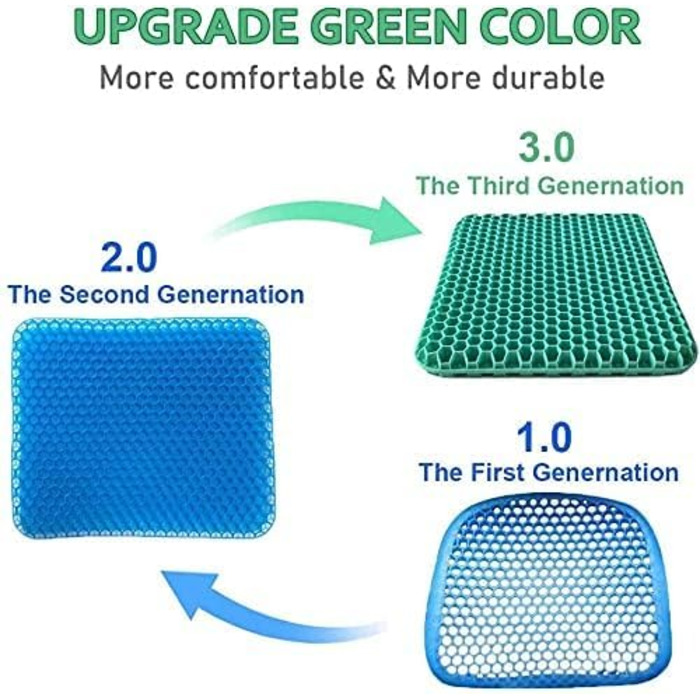 UPGRADE GREEN COLOR
More comfortable & More durable

3.0
The Third Genernation

2.0
The Second Genernation

1.0
The First Genernation